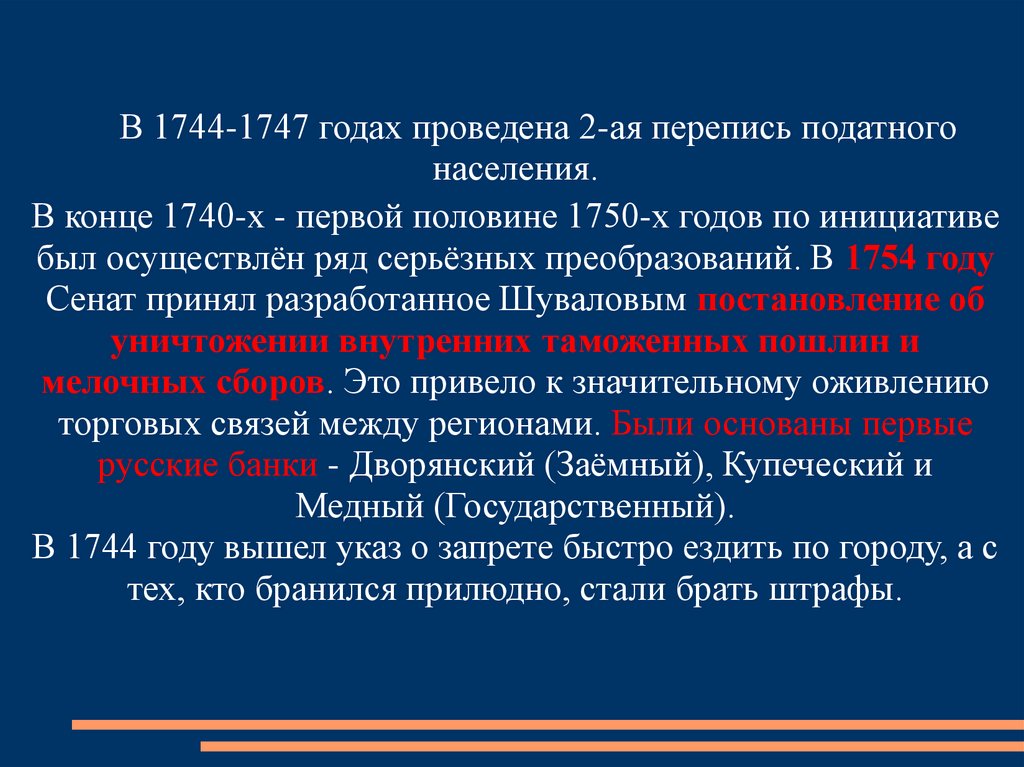 В 1744-1747 годах проведена 2-ая перепись податного населения.

В конце 1740-х - первой половине 1750-х годов по инициативе был осуществлён ряд серьёзных преобразований. В 1754 году Сенат принял разработанное Шуваловым постановление об уничтожении внутренних таможенных пошлин и мелочных сборов. Это привело к значительному оживлению торговых связей между регионами. Были основаны первые русские банки - Дворянский (Заёмный), Купеческий и Медный (Государственный).

В 1744 году вышел указ о запрете быстро ездить по городу, а с тех, кто бранился прилюдно, стали брать штрафы.